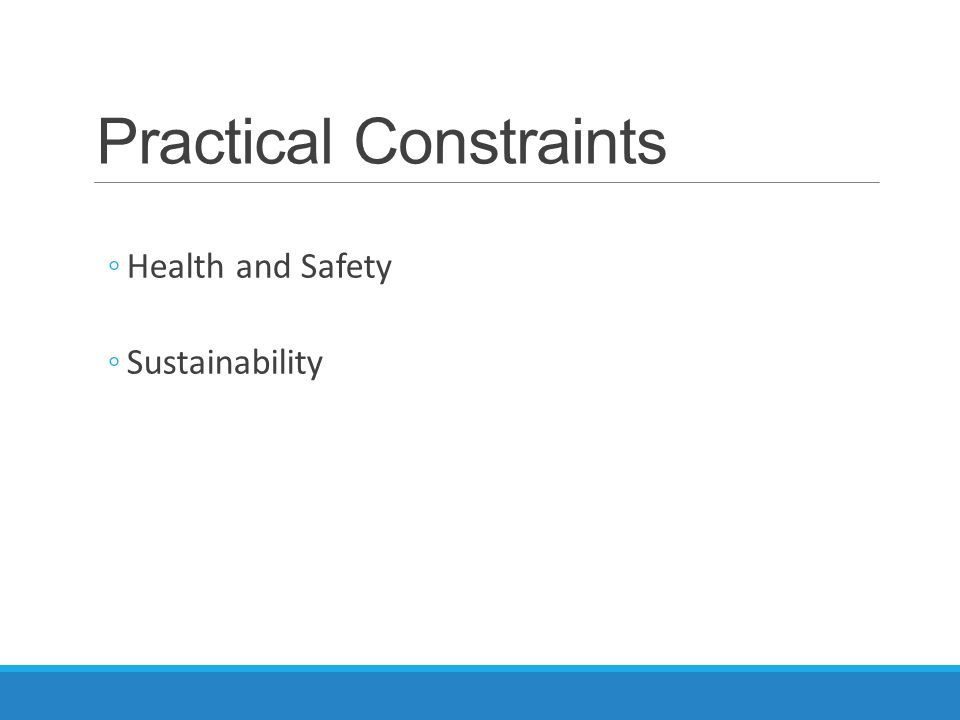 Practical Constraints

◦ Health and Safety

◦ Sustainability